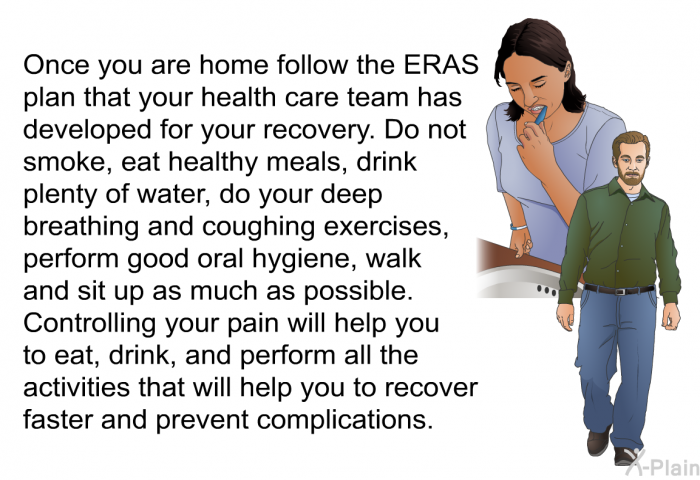 Once you are home follow the ERAS plan that your health care team has developed for your recovery. Do not smoke, eat healthy meals, drink plenty of water, do your deep breathing and coughing exercises, perform good oral hygiene, walk and sit up as much as possible. Controlling your pain will help you to eat, drink, and perform all the activities that will help you to recover faster and prevent complications.

X-Plain